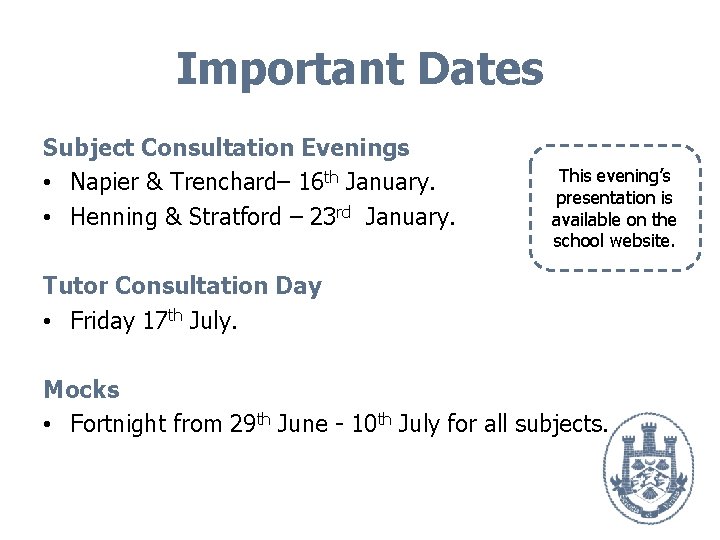 Important Dates

Subject Consultation Evenings
• Napier & Trenchard– 16th January.
• Henning & Stratford – 23rd January.

This evening's presentation is available on the school website.

Tutor Consultation Day
• Friday 17th July.

Mocks
• Fortnight from 29th June - 10th July for all subjects.